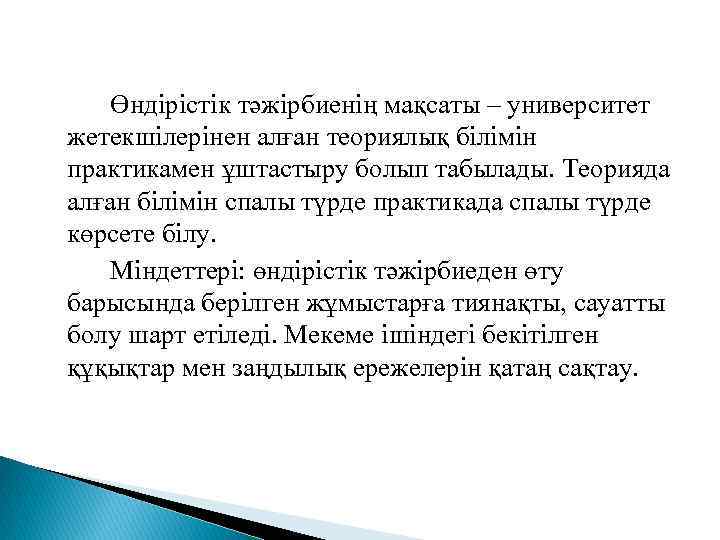 Өндірістік тәжірбиенің мақсаты – университет жетекшілерінен алған теориялық білімін практикамен ұштастыру болып табылады. Теорияда алған білімін спалы түрде практикада спалы түрде көрсете білу.

Міндеттері: өндірістік тәжірбиеден өту барысында берілген жұмыстарға тиянақты, сауатты болу шарт етіледі. Мекеме ішіндегі бекітілген құқықтар мен заңдылық ережелерін қатаң сақтау.